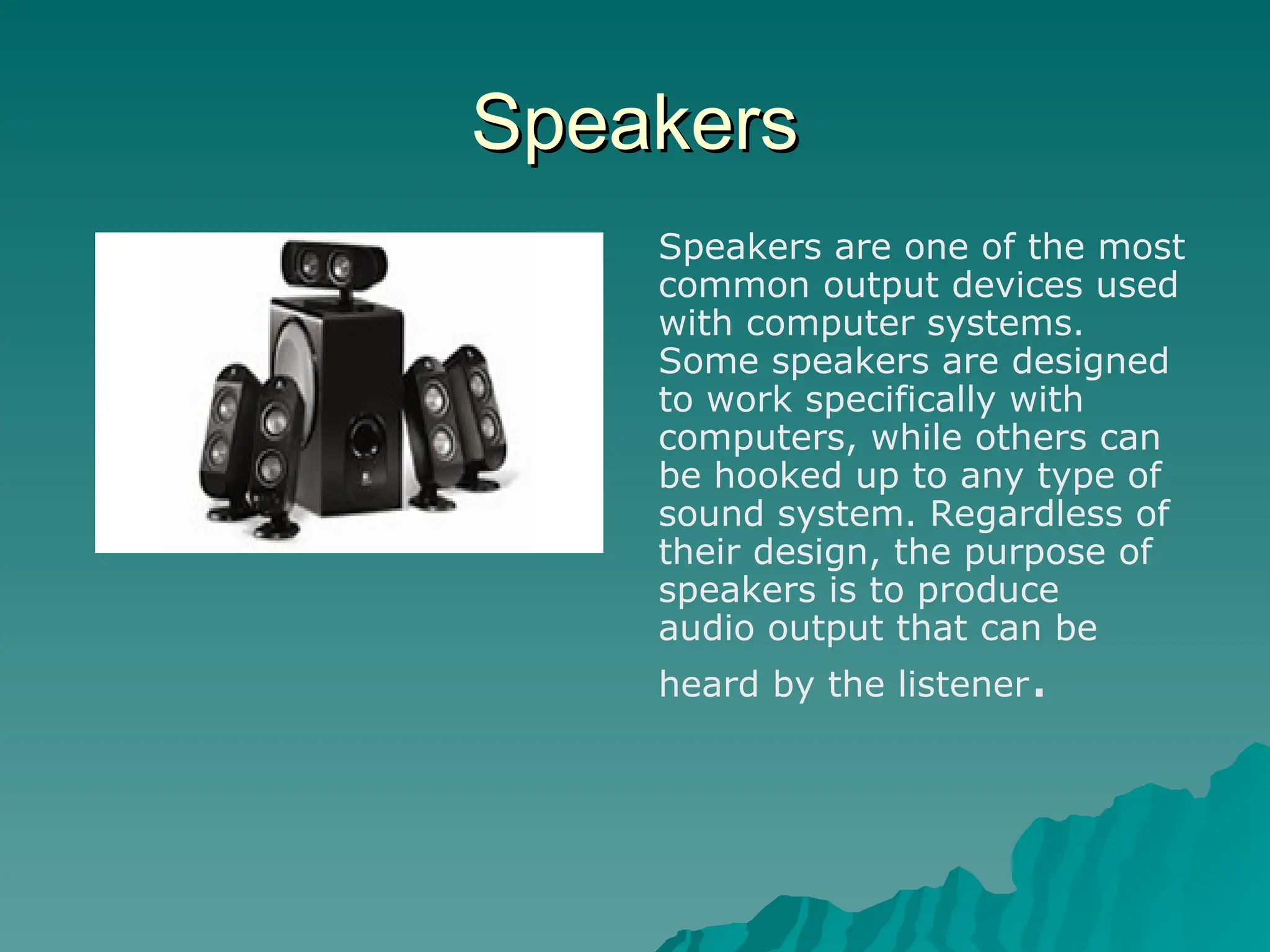 Speakers

Speakers are one of the most common output devices used with computer systems. Some speakers are designed to work specifically with computers, while others can be hooked up to any type of sound system. Regardless of their design, the purpose of speakers is to produce audio output that can be heard by the listener.